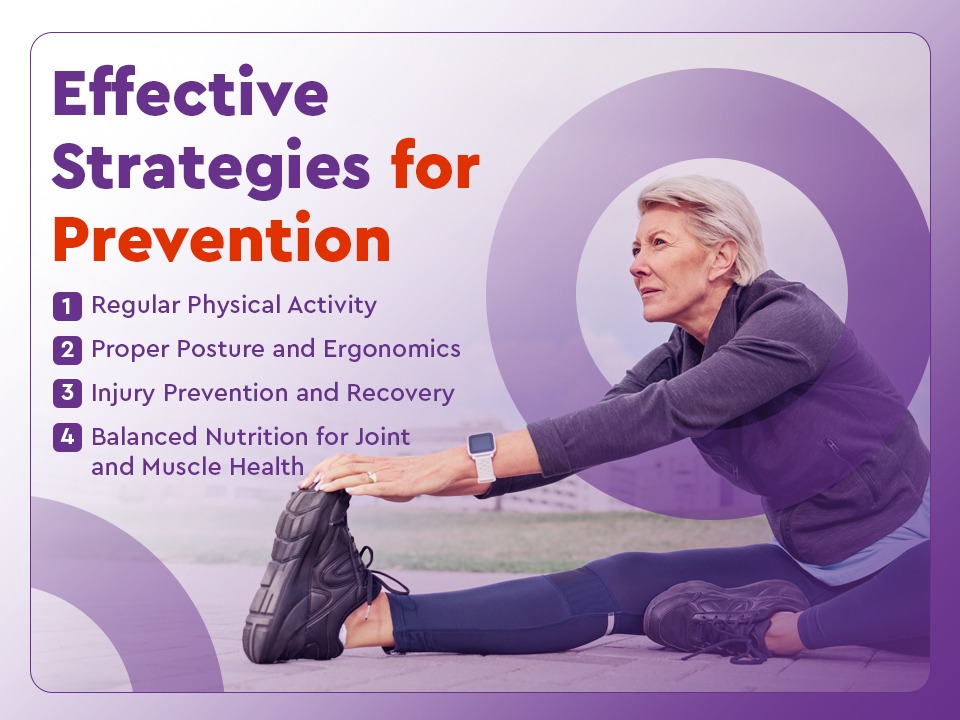 Effective Strategies for Prevention

1 Regular Physical Activity

2 Proper Posture and Ergonomics

3 Injury Prevention and Recovery

4 Balanced Nutrition for Joint and Muscle Health